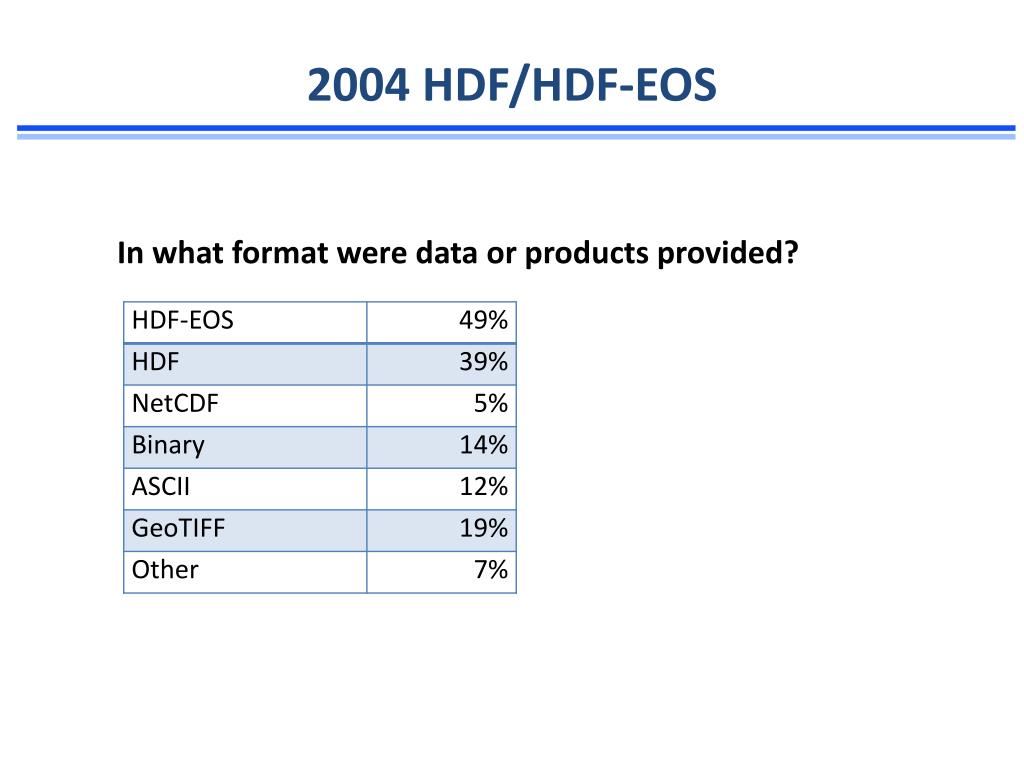 2004 HDF/HDF-EOS

In what format were data or products provided?

| HDF-EOS | 49% |
|---|---|
| HDF | 39% |
| NetCDF | 5% |
| Binary | 14% |
| ASCII | 12% |
| GeoTIFF | 19% |
| Other | 7% |